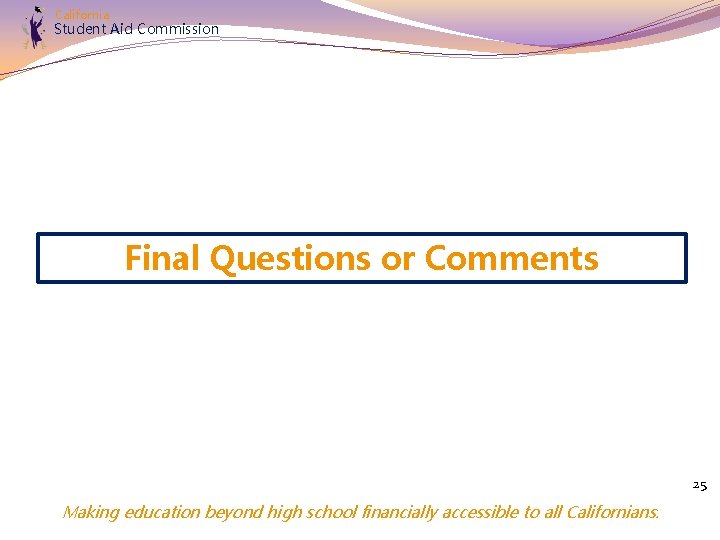 California
Student Aid Commission

Final Questions or Comments

25

Making education beyond high school financially accessible to all Californians.